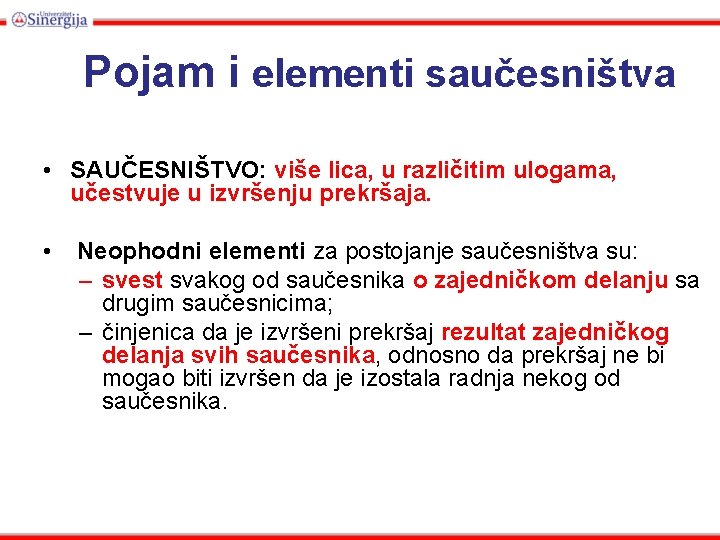 Univerzitet Sinergija

Pojam i elementi saučesništva

• SAUČESNIŠTVO: više lica, u različitim ulogama, učestvuje u izvršenju prekršaja.

• Neophodni elementi za postojanje saučesništva su:
– svest svakog od saučesnika o zajedničkom delanju sa drugim saučesnicima;
– činjenica da je izvršeni prekršaj rezultat zajedničkog delanja svih saučesnika, odnosno da prekršaj ne bi mogao biti izvršen da je izostala radnja nekog od saučesnika.